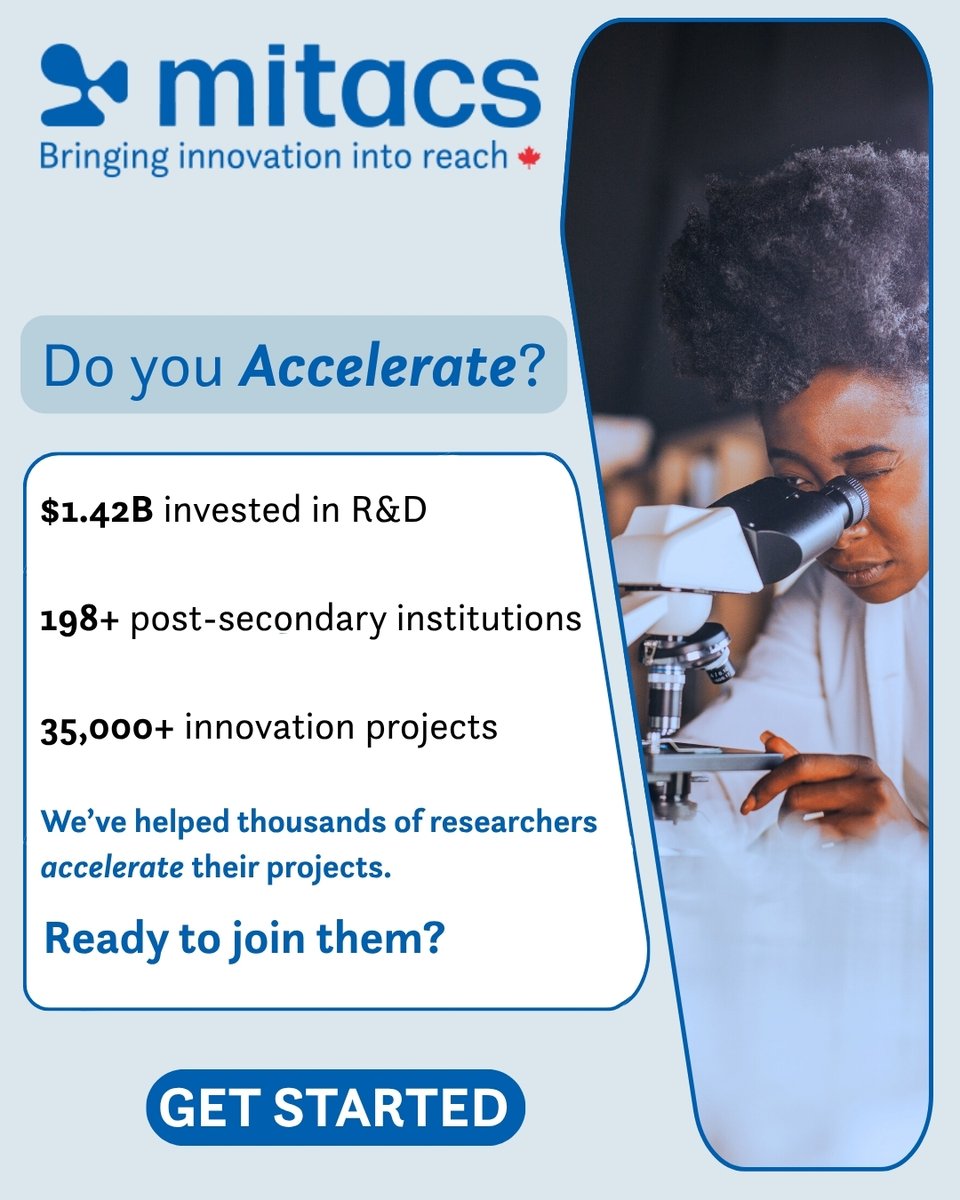 mitacs
Bringing innovation into reach

Do you Accelerate?

$1.42B invested in R&D

198+ post-secondary institutions

35,000+ innovation projects

We've helped thousands of researchers accelerate their projects.

Ready to join them?

GET STARTED